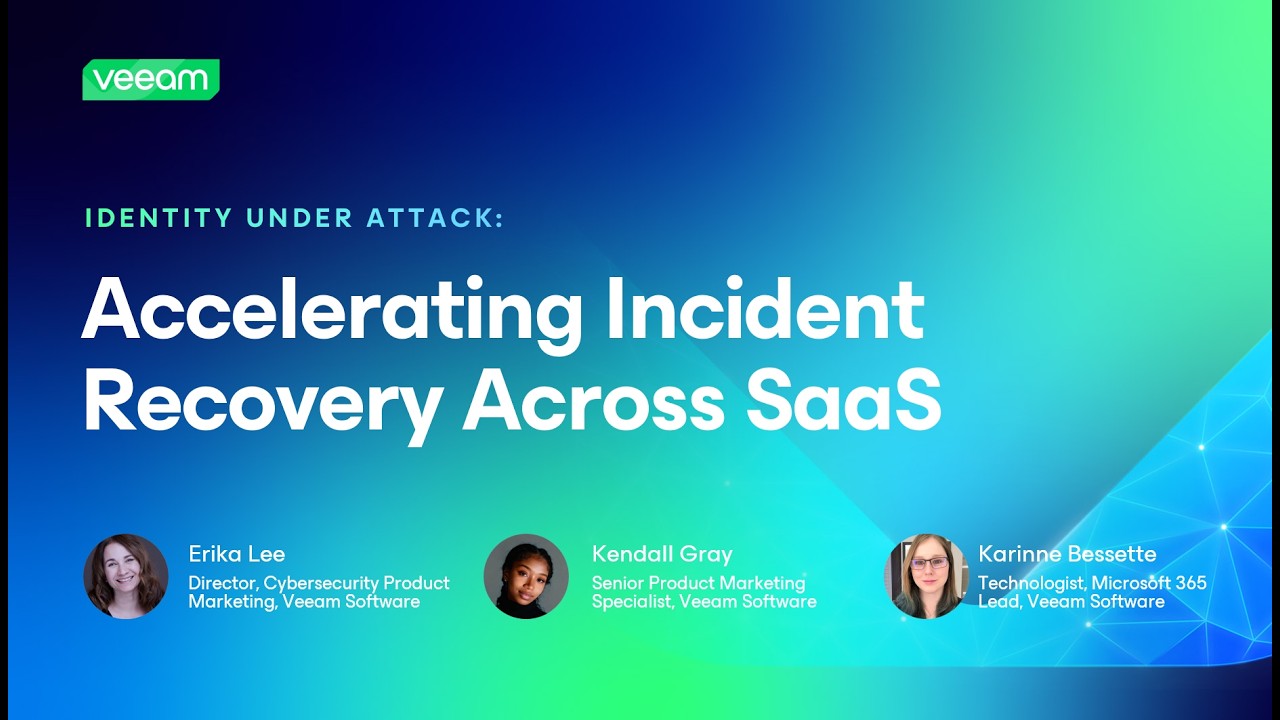 veeam

IDENTITY UNDER ATTACK:

Accelerating Incident Recovery Across SaaS

Erika Lee
Director, Cybersecurity Product Marketing, Veeam Software

Kendall Gray
Senior Product Marketing Specialist, Veeam Software

Karinne Bessette
Technologist, Microsoft 365 Lead, Veeam Software